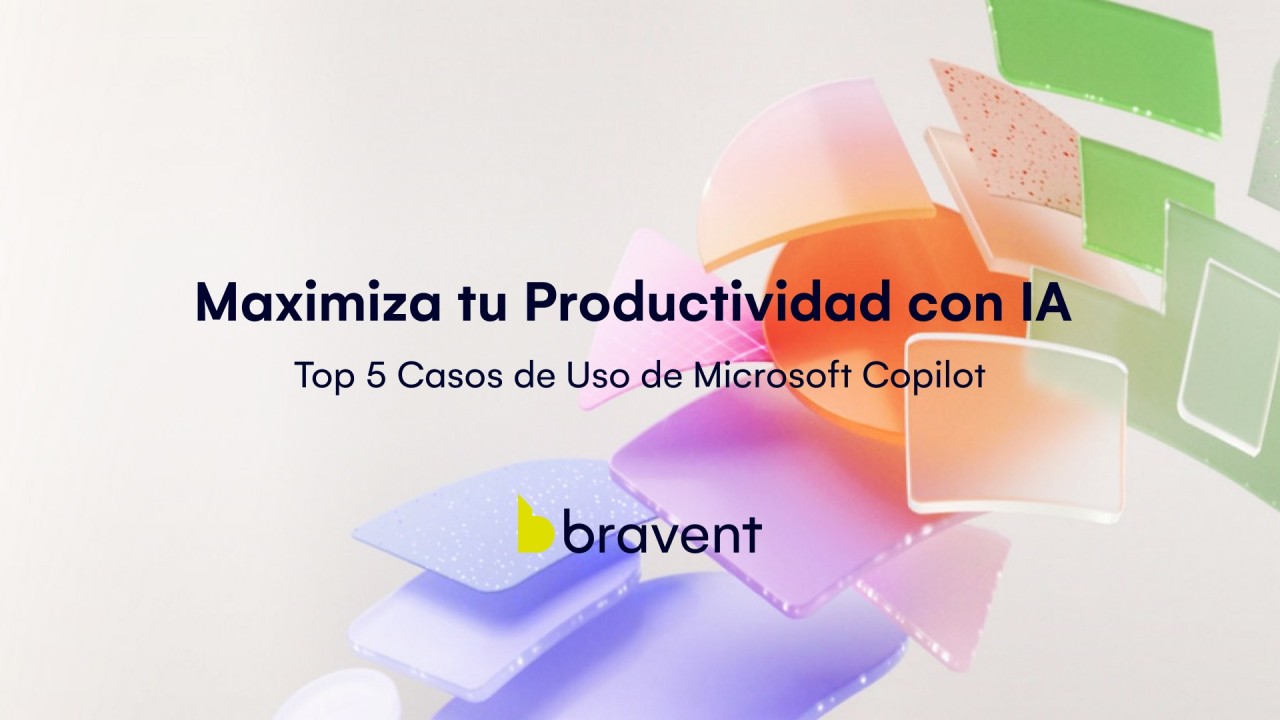 Maximiza tu Productividad con IA

Top 5 Casos de Uso de Microsoft Copilot

bravent